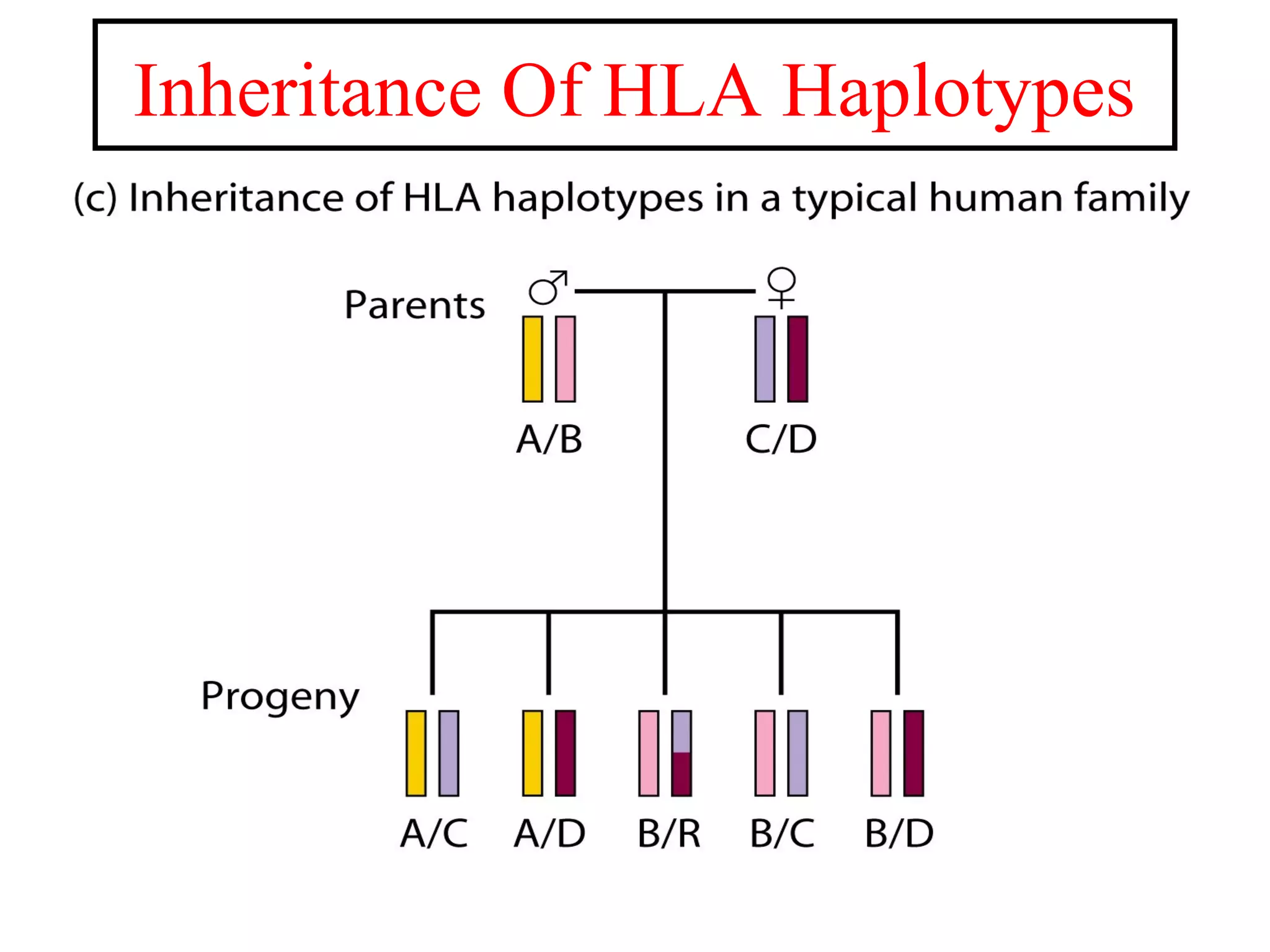 Inheritance Of HLA Haplotypes

(c) Inheritance of HLA haplotypes in a typical human family

Parents

♂ ♀

A/B

C/D

Progeny

A/C A/D B/R B/C B/D